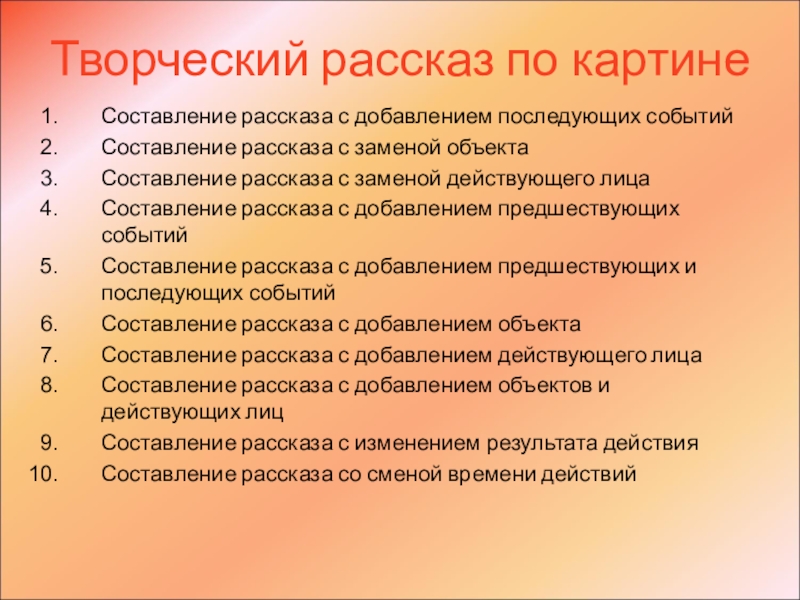 Творческий рассказ по картине

1. Составление рассказа с добавлением последующих событий
2. Составление рассказа с заменой объекта
3. Составление рассказа с заменой действующего лица
4. Составление рассказа с добавлением предшествующих событий
5. Составление рассказа с добавлением предшествующих и последующих событий
6. Составление рассказа с добавлением объекта
7. Составление рассказа с добавлением действующего лица
8. Составление рассказа с добавлением объектов и действующих лиц
9. Составление рассказа с изменением результата действия
10. Составление рассказа со сменой времени действий